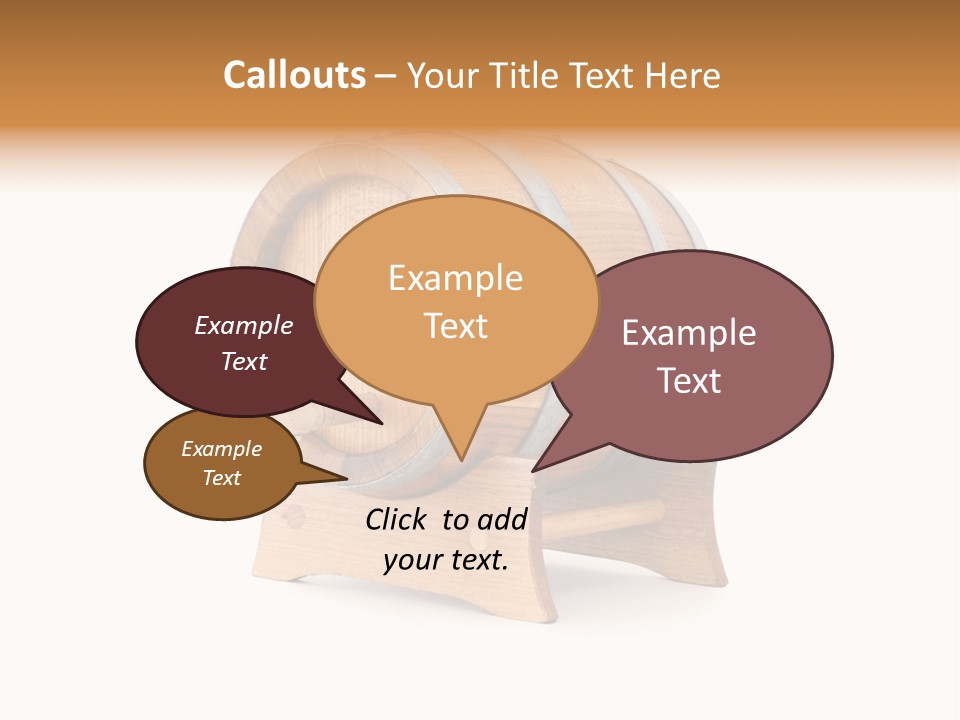 Callouts – Your Title Text Here

Example Text

Example Text

Example Text

Example Text

Click to add your text.